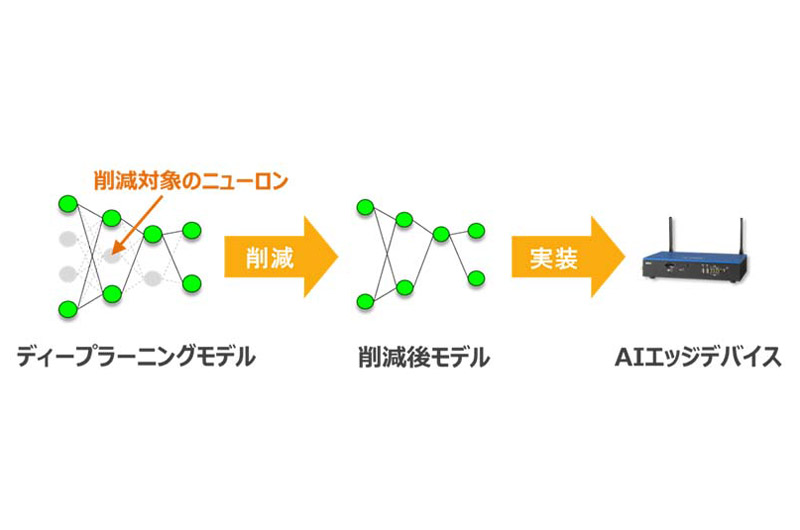 削減対象のニューロン

削減

実装

ディープラーニングモデル

削減後モデル

AIエッジデバイス